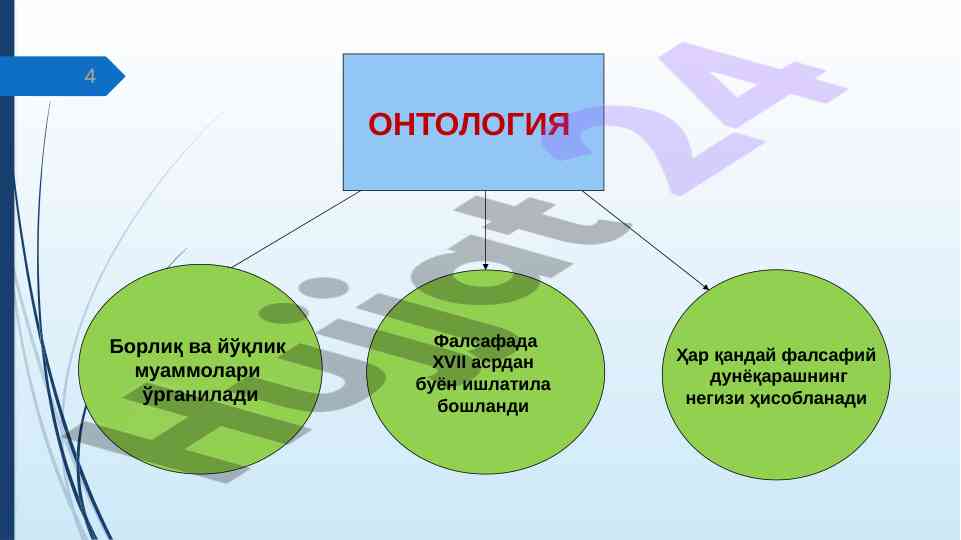 4

ОНТОЛОГИЯ

Борлиқ ва йўқлик муаммолари ўрганилади

Фалсафада XVII асрдан буён ишлатила бошланди

Ҳар қандай фалсафий дунёқарашнинг негизи ҳисобланади

Hujjat24